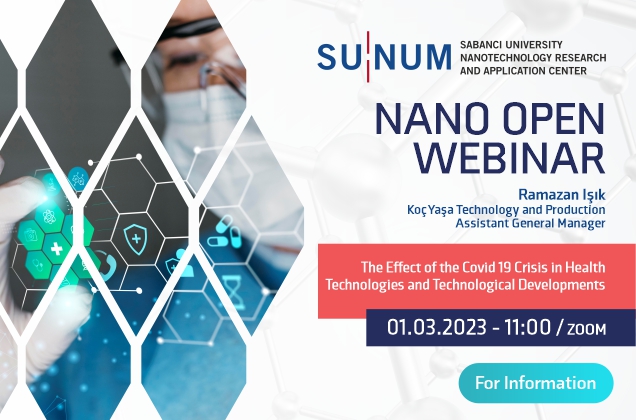 SU|NUM SABANCI UNIVERSITY NANOTECHNOLOGY RESEARCH AND APPLICATION CENTER

NANO OPEN WEBINAR

Ramazan Işık
Koç Yaşa Technology and Production Assistant General Manager

The Effect of the Covid 19 Crisis in Health Technologies and Technological Developments

01.03.2023 - 11:00 / ZOOM

For Information